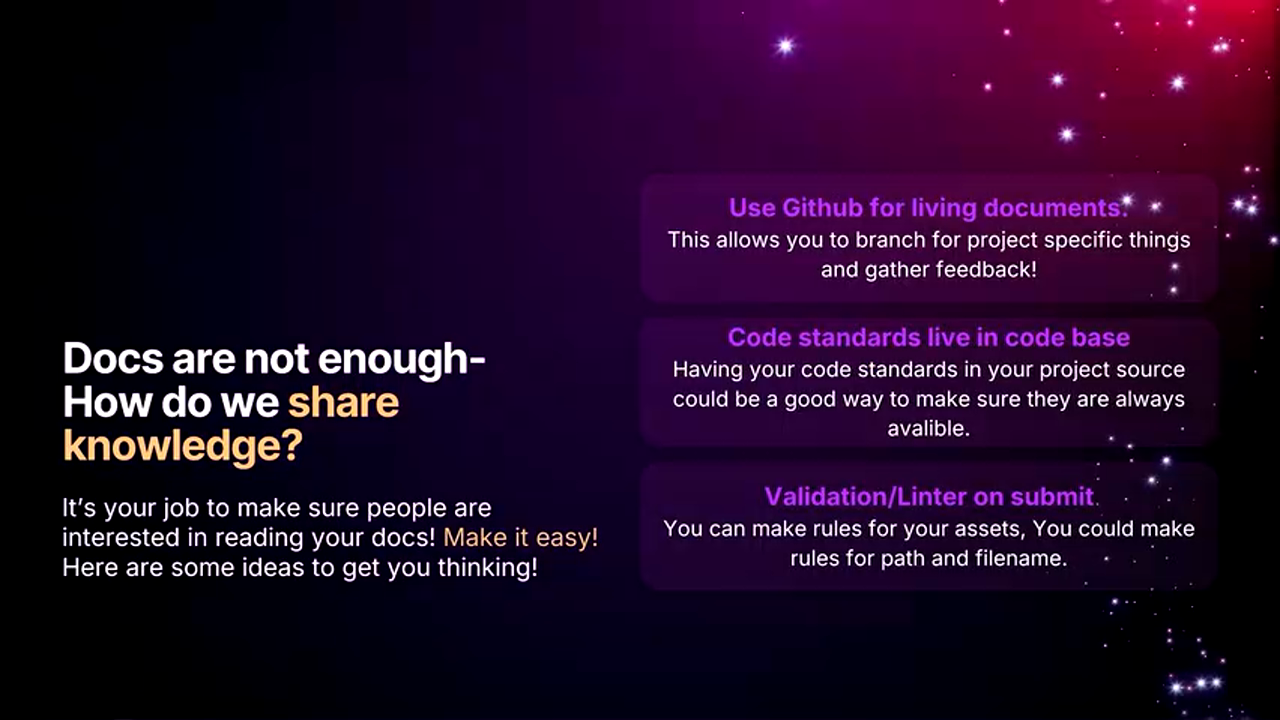 Docs are not enough- How do we share knowledge?

It's your job to make sure people are interested in reading your docs! Make it easy! Here are some ideas to get you thinking!

Use Github for living documents.
This allows you to branch for project specific things and gather feedback!

Code standards live in code base
Having your code standards in your project source could be a good way to make sure they are always avalible.

Validation/Linter on submit
You can make rules for your assets, You could make rules for path and filename.